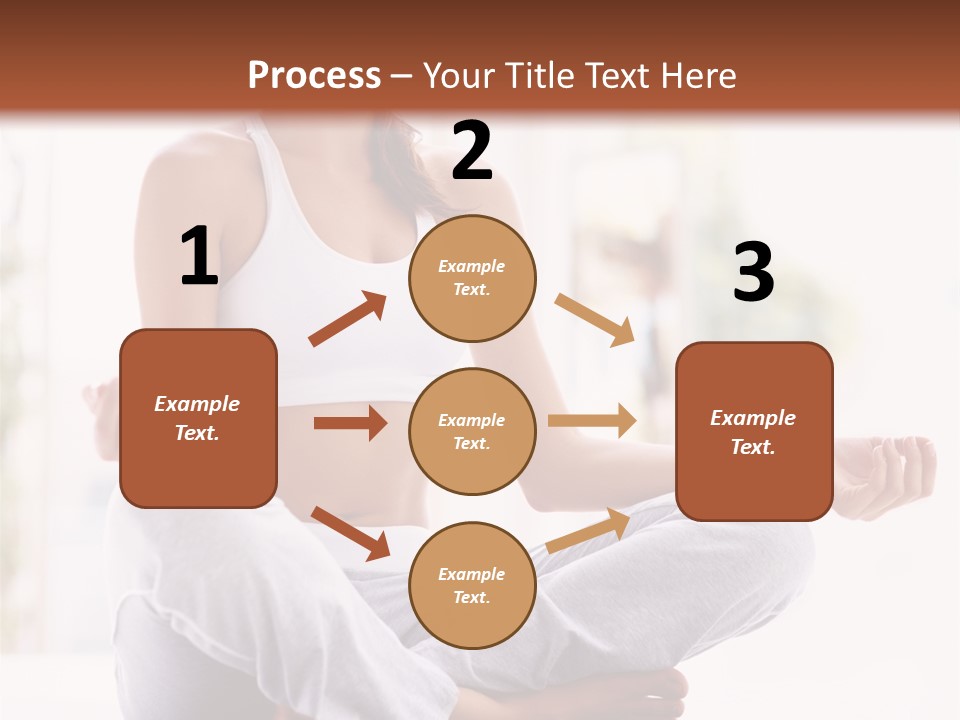 Process – Your Title Text Here

1

Example Text.

2

Example Text.

Example Text.

Example Text.

3

Example Text.